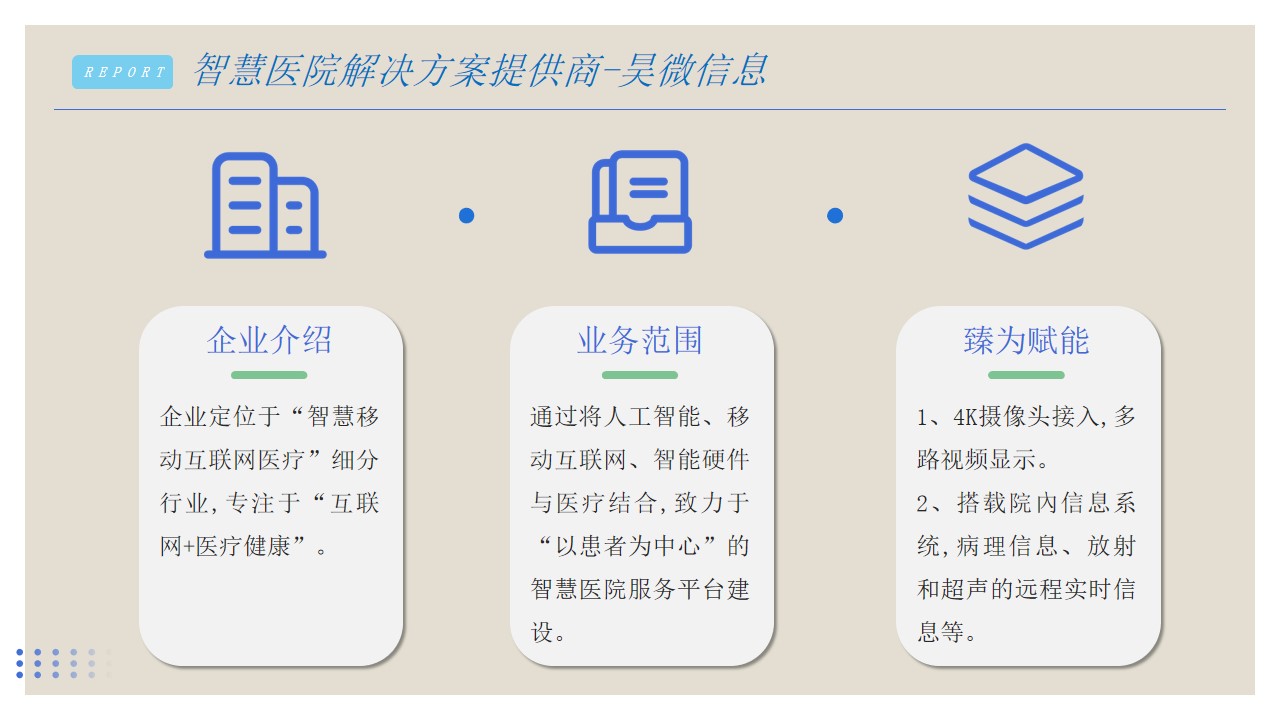 REPORT 智慧医院解决方案提供商-昊微信息

企业介绍

企业定位于“智慧移动互联网医疗”细分行业,专注于“互联网+医疗健康”。

业务范围

通过将人工智能、移动互联网、智能硬件与医疗结合,致力于“以患者为中心”的智慧医院服务平台建设。

臻为赋能

1、4K摄像头接入,多路视频显示。

2、搭载院内信息系统,病理信息、放射和超声的远程实时信息等。